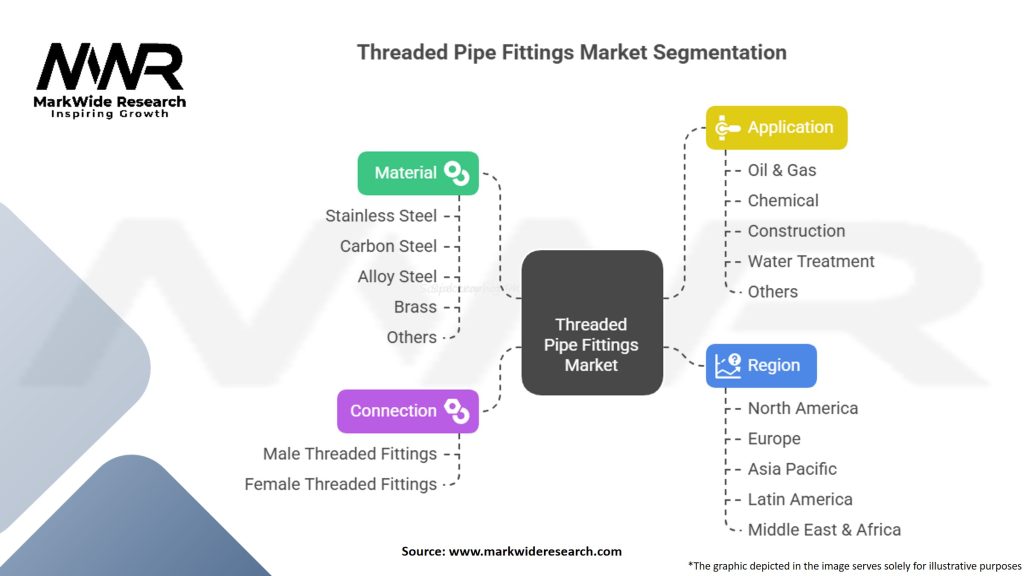 MWR
MarkWide Research
Inspiring Growth

Threaded Pipe Fittings Market Segmentation

Material
Stainless Steel
Carbon Steel
Alloy Steel
Brass
Others

Connection
Male Threaded Fittings
Female Threaded Fittings

Threaded Pipe Fittings Market

Application
Oil & Gas
Chemical
Construction
Water Treatment
Others

Region
North America
Europe
Asia Pacific
Latin America
Middle East & Africa

Source: www.markwideresearch.com

*The graphic depicted in the image serves solely for illustrative purposes